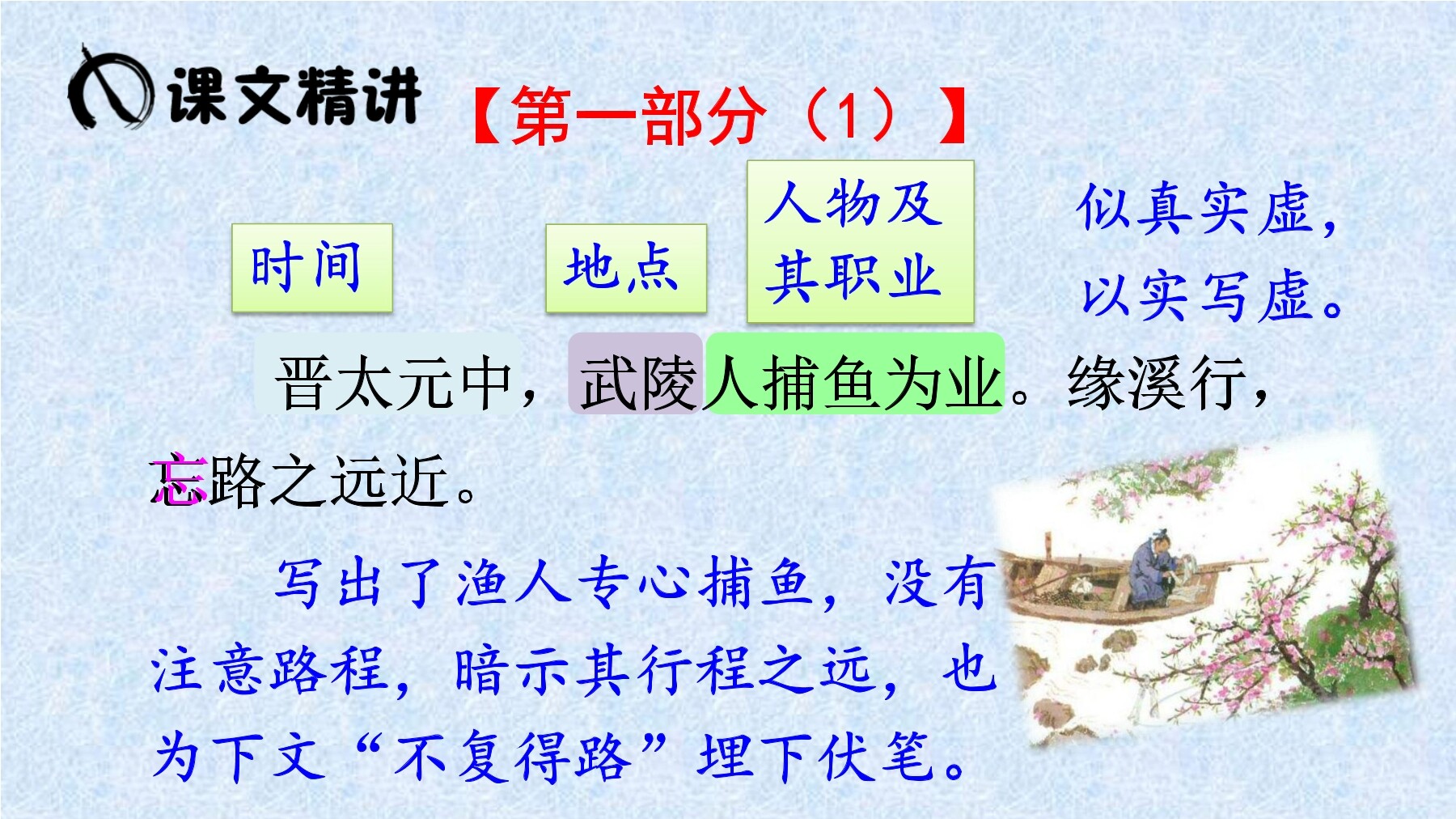 课文精讲

【第一部分（1）】

时间

地点

人物及其职业

似真实虚，以实写虚。

晋太元中，武陵人捕鱼为业。缘溪行，忘路之远近。

写出了渔人专心捕鱼，没有注意路程，暗示其行程之远，也为下文“不复得路”埋下伏笔。